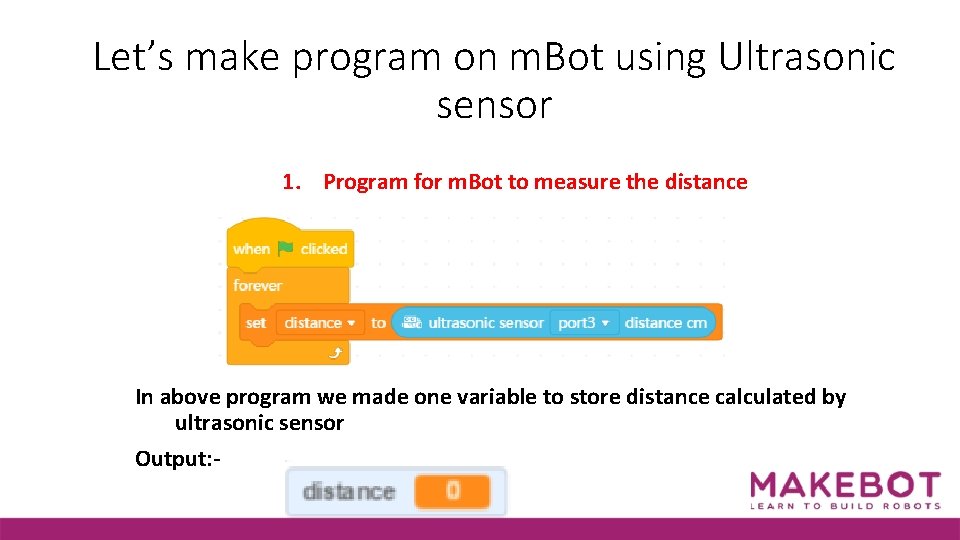 Let's make program on mBot using Ultrasonic sensor

1. Program for mBot to measure the distance

when clicked
forever
set distance to ultrasonic sensor port3 distance cm

In above program we made one variable to store distance calculated by ultrasonic sensor

Output:-

distance 0

MAKEBOT
LEARN TO BUILD ROBOTS